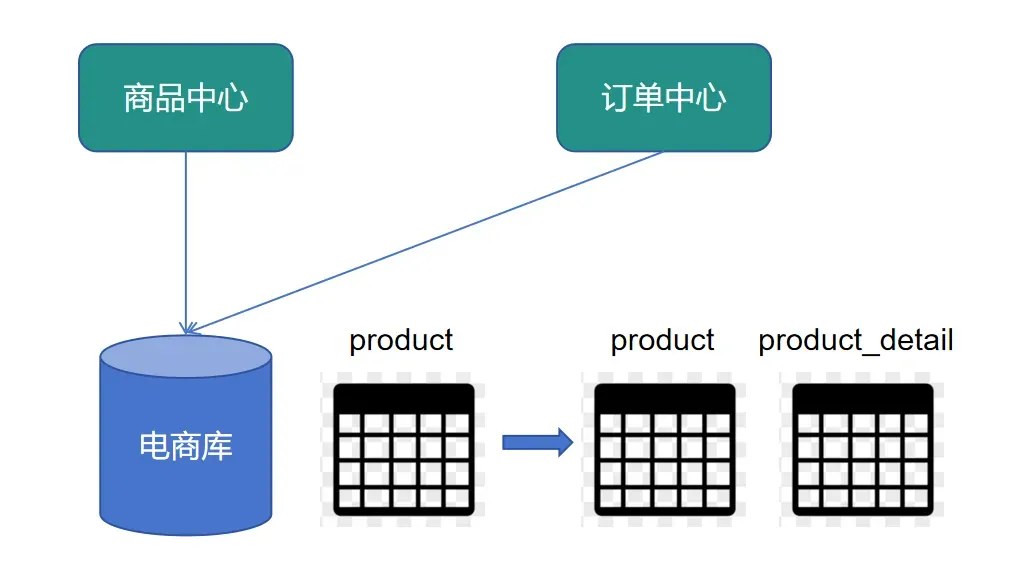 商品中心

订单中心

电商库

product

product

product_detail